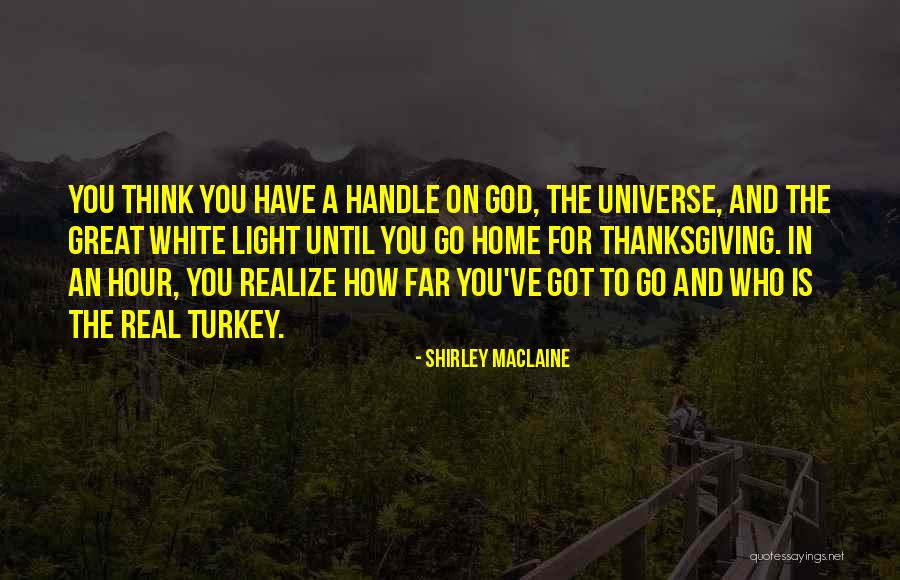 YOU THINK YOU HAVE A HANDLE ON GOD, THE UNIVERSE, AND THE GREAT WHITE LIGHT UNTIL YOU GO HOME FOR THANKSGIVING. IN AN HOUR, YOU REALIZE HOW FAR YOU'VE GOT TO GO AND WHO IS THE REAL TURKEY.

- SHIRLEY MACLAINE

quotessayings.net